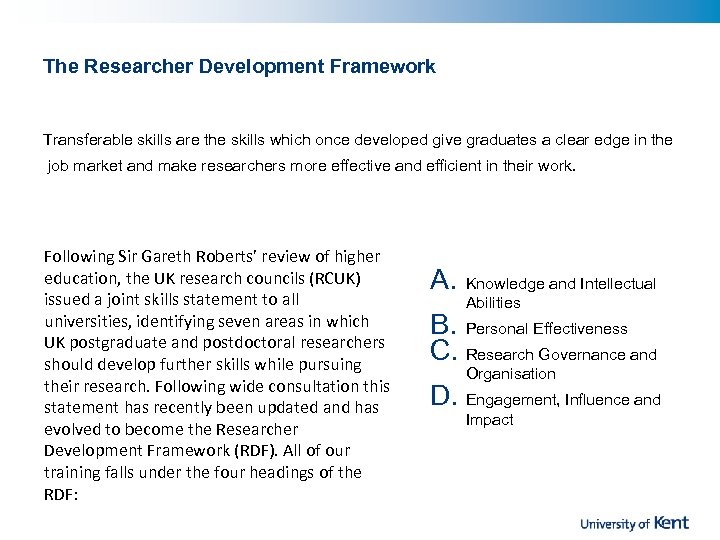 The Researcher Development Framework

Transferable skills are the skills which once developed give graduates a clear edge in the job market and make researchers more effective and efficient in their work.

Following Sir Gareth Roberts' review of higher education, the UK research councils (RCUK) issued a joint skills statement to all universities, identifying seven areas in which UK postgraduate and postdoctoral researchers should develop further skills while pursuing their research. Following wide consultation this statement has recently been updated and has evolved to become the Researcher Development Framework (RDF). All of our training falls under the four headings of the RDF:

A. Knowledge and Intellectual Abilities
B. Personal Effectiveness
C. Research Governance and Organisation
D. Engagement, Influence and Impact

University of Kent